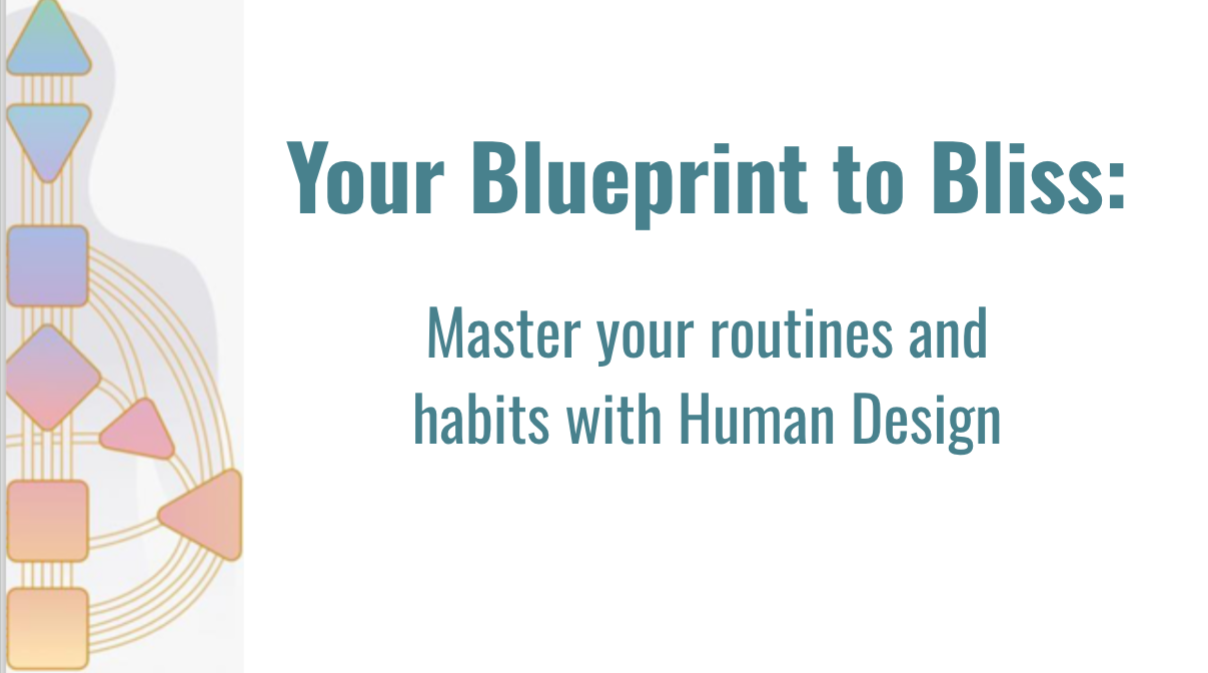 Your Blueprint to Bliss:

Master your routines and habits with Human Design